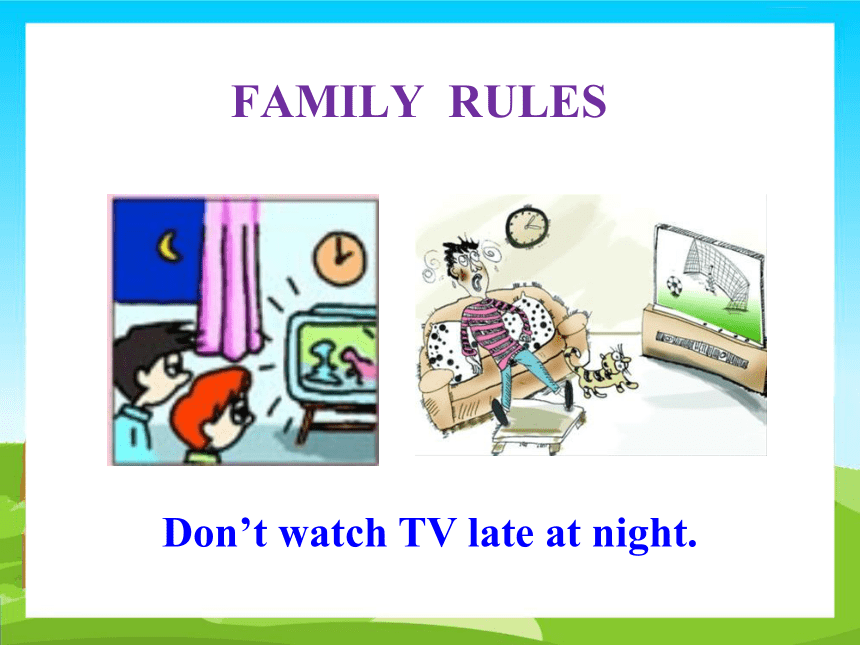 FAMILY RULES

Don’t watch TV late at night.